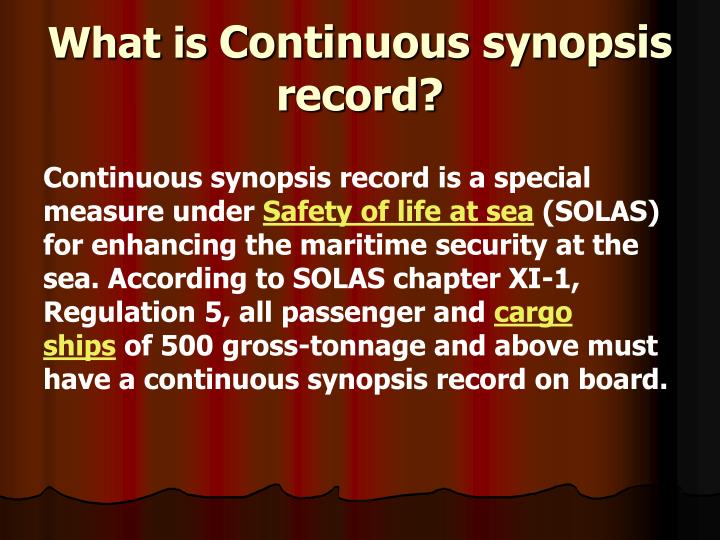 What is Continuous synopsis record?

Continuous synopsis record is a special measure under Safety of life at sea (SOLAS) for enhancing the maritime security at the sea. According to SOLAS chapter XI-1, Regulation 5, all passenger and cargo ships of 500 gross-tonnage and above must have a continuous synopsis record on board.